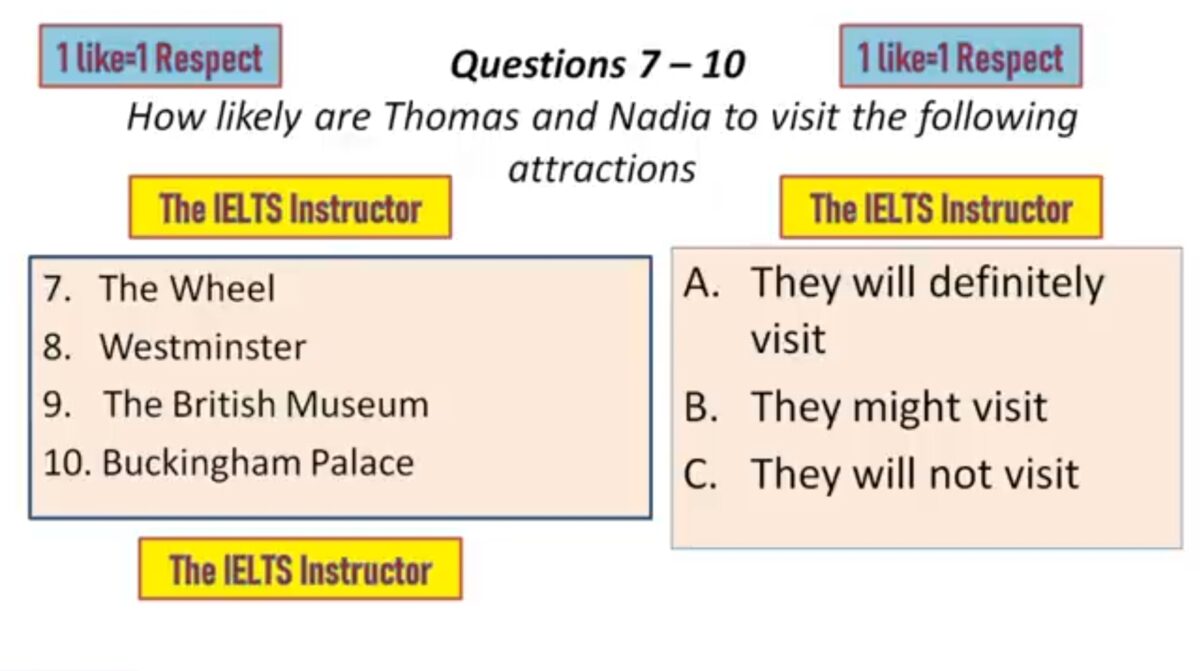 1 like=1 Respect

Questions 7 – 10

1 like=1 Respect

How likely are Thomas and Nadia to visit the following attractions

The IELTS Instructor

The IELTS Instructor

7. The Wheel
8. Westminster
9. The British Museum
10. Buckingham Palace

A. They will definitely visit
B. They might visit
C. They will not visit

The IELTS Instructor